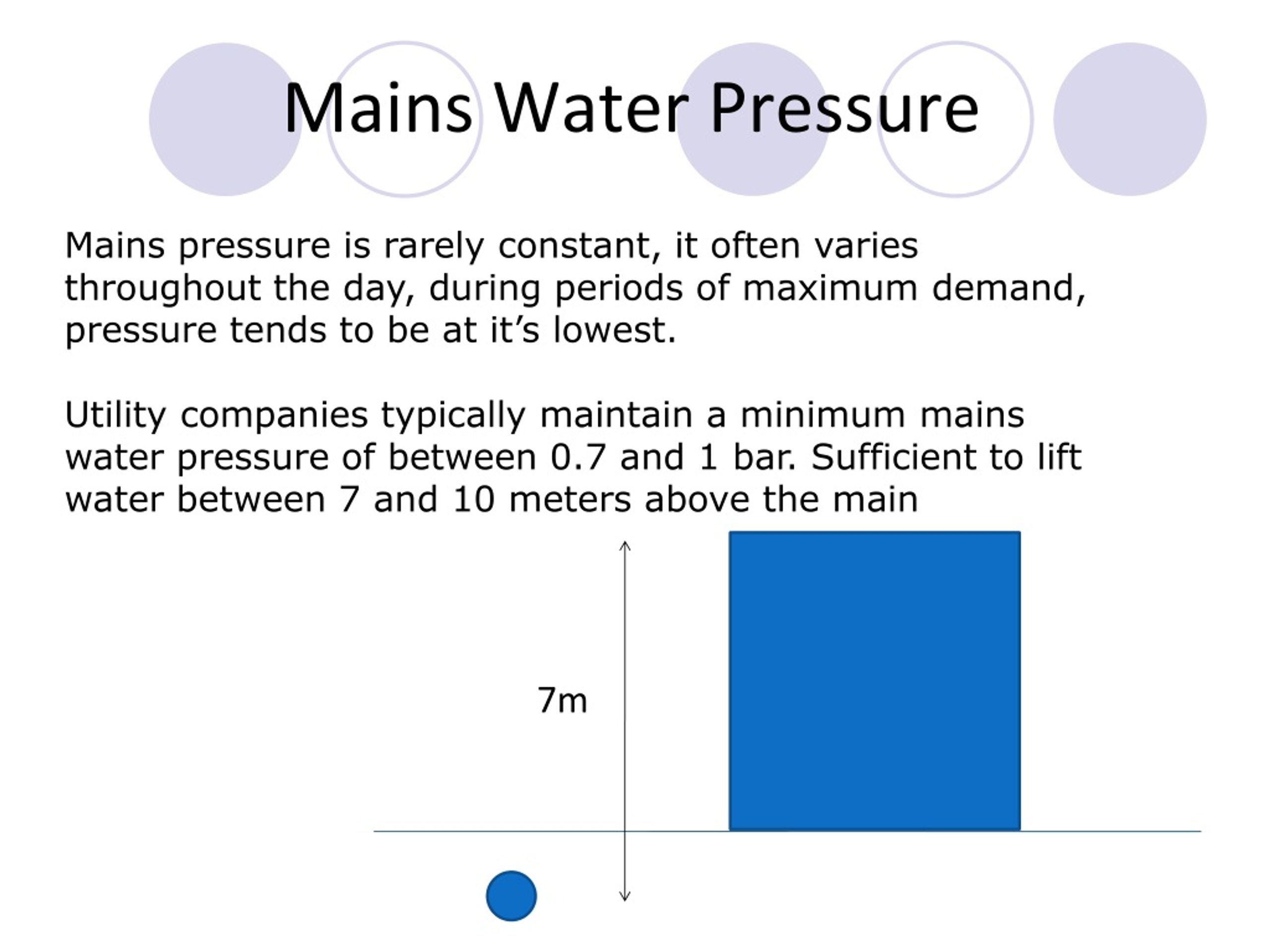 Mains Water Pressure

Mains pressure is rarely constant, it often varies throughout the day, during periods of maximum demand, pressure tends to be at it’s lowest.

Utility companies typically maintain a minimum mains water pressure of between 0.7 and 1 bar. Sufficient to lift water between 7 and 10 meters above the main

7m